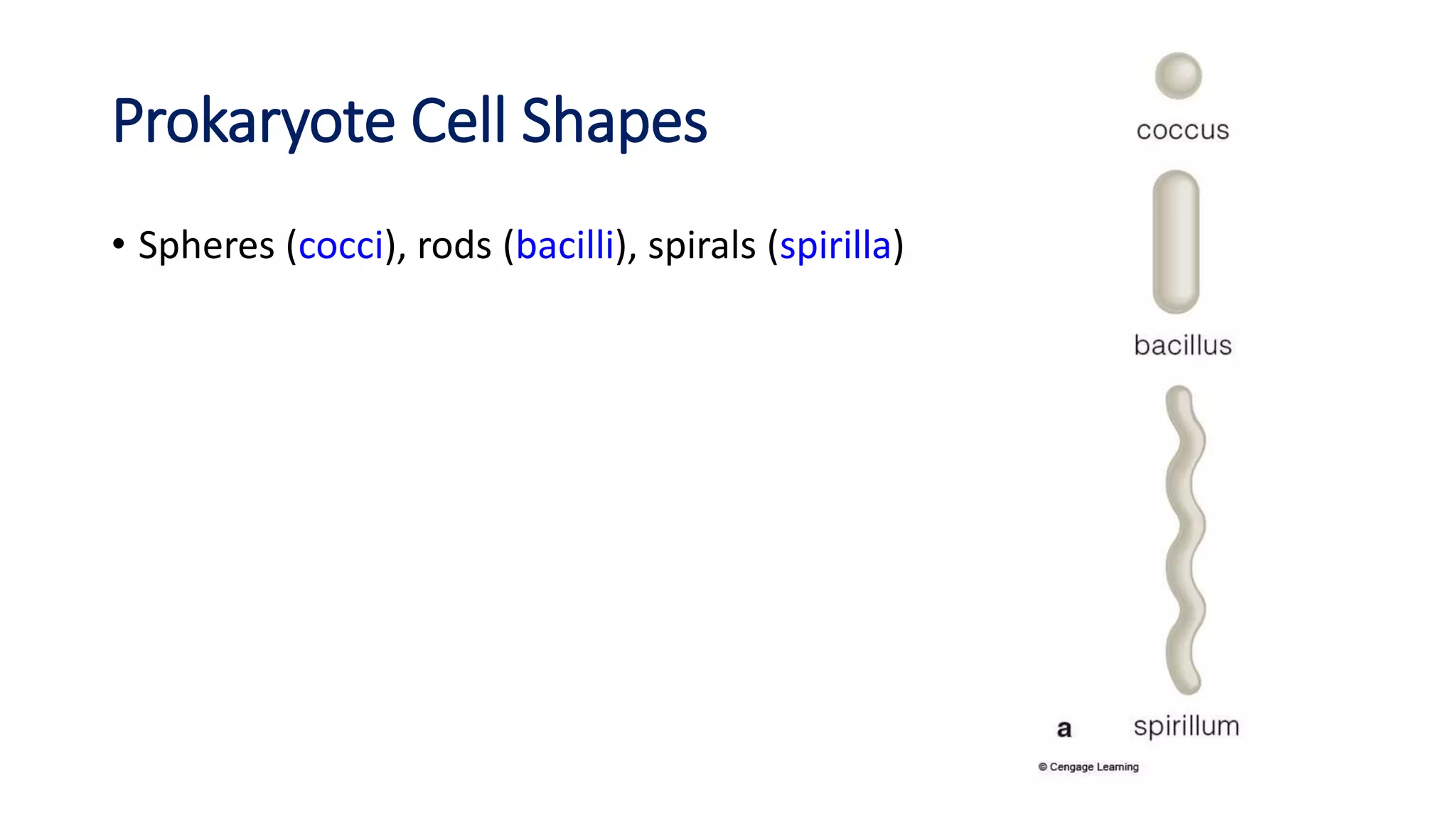 Prokaryote Cell Shapes

• Spheres (cocci), rods (bacilli), spirals (spirilla)

coccus

bacillus

a spirillum

© Cengage Learning